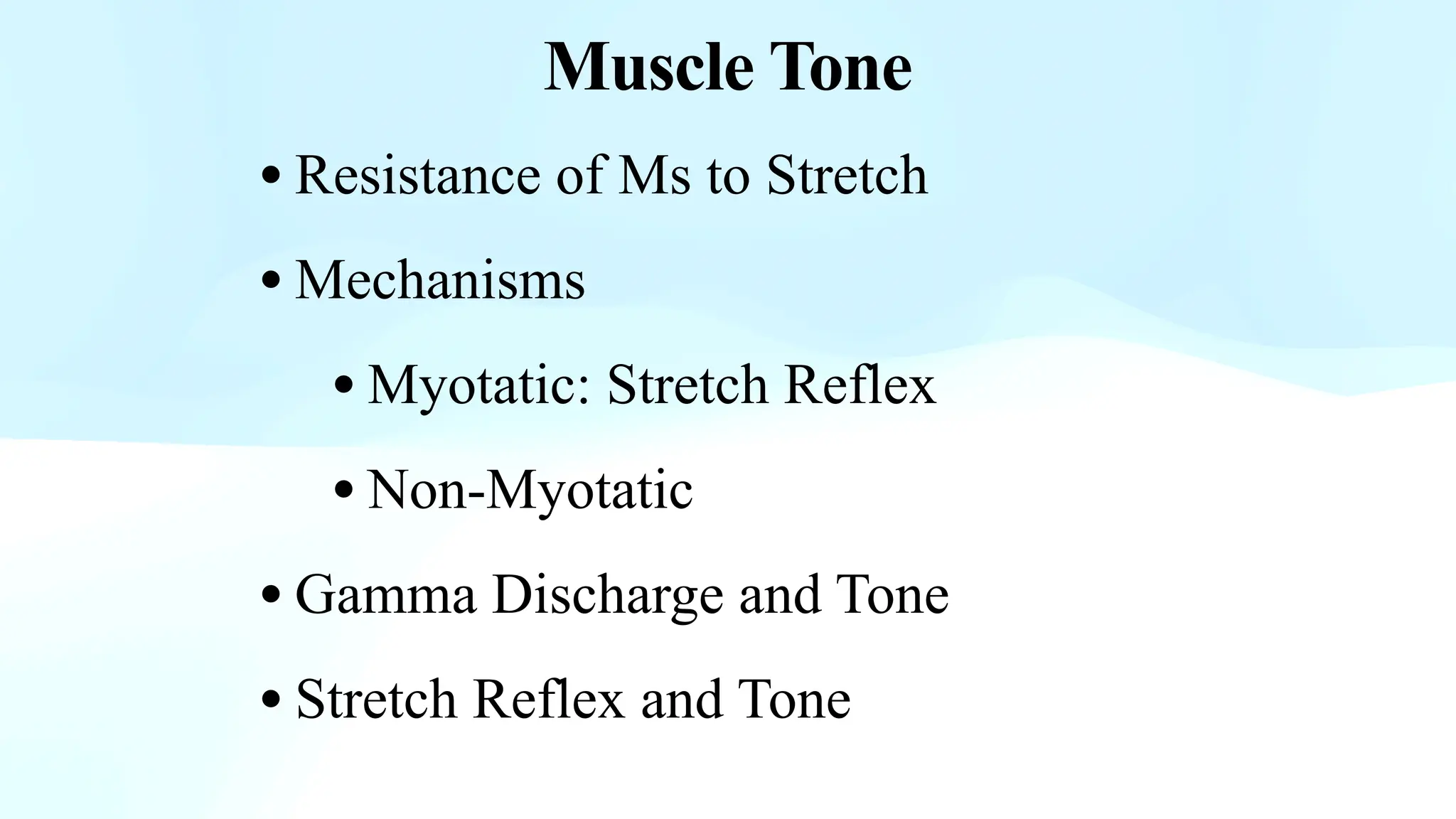 Muscle Tone

• Resistance of Ms to Stretch

• Mechanisms

• Myotatic: Stretch Reflex

• Non-Myotatic

• Gamma Discharge and Tone

• Stretch Reflex and Tone